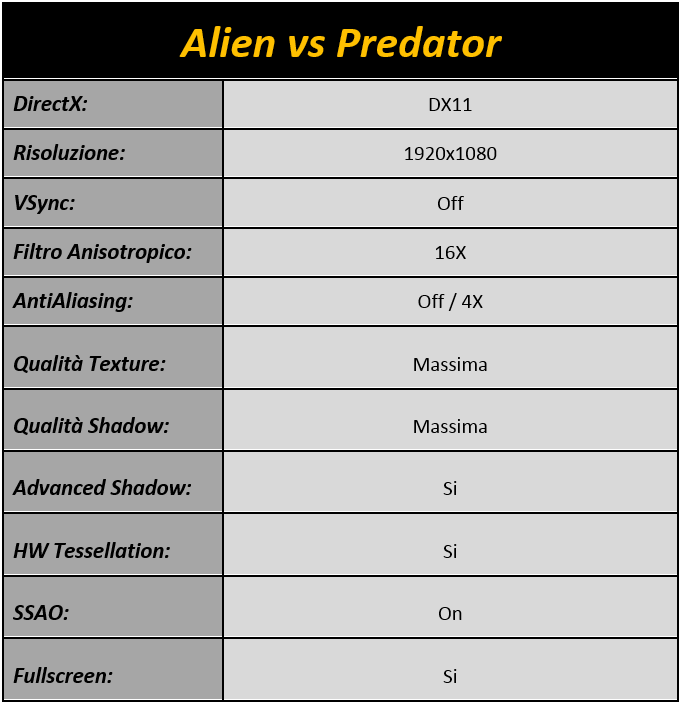 Alien vs Predator

| | |
|---|---|
| DirectX: | DX11 |
| Risoluzione: | 1920x1080 |
| VSync: | Off |
| Filtro Anisotropico: | 16X |
| AntiAliasing: | Off / 4X |
| Qualità Texture: | Massima |
| Qualità Shadow: | Massima |
| Advanced Shadow: | Si |
| HW Tessellation: | Si |
| SSAO: | On |
| Fullscreen: | Si |